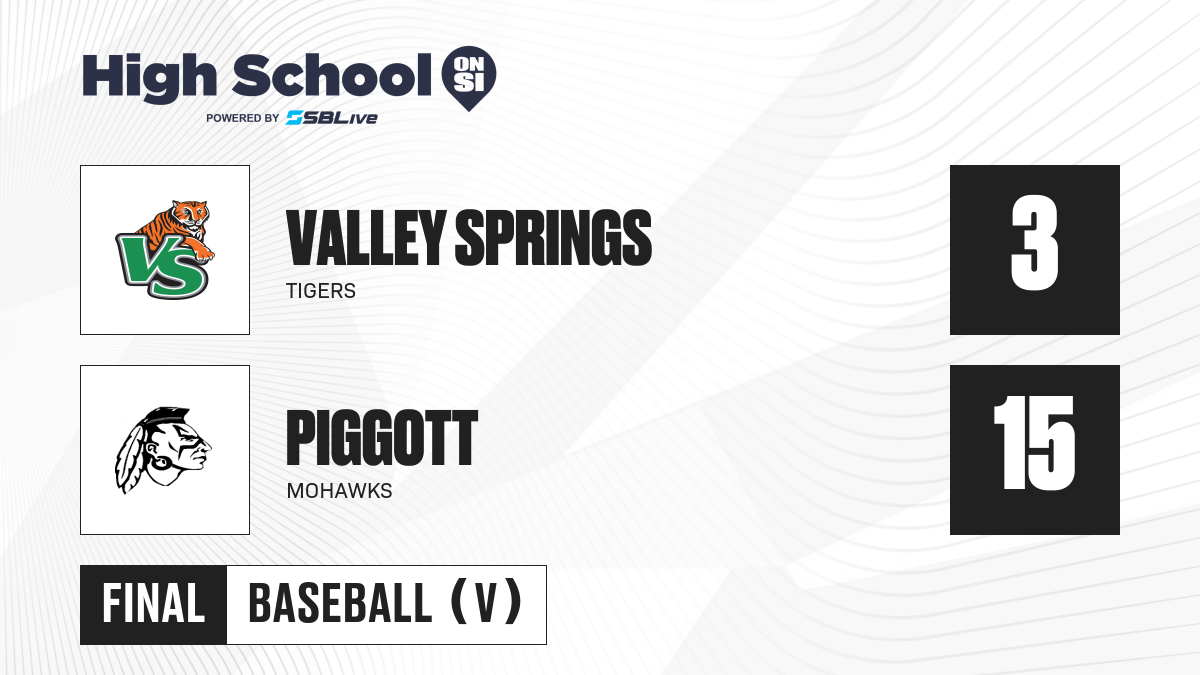 High School ON SI
POWERED BY SBLive

VS

VALLEY SPRINGS
TIGERS

3

PIGGOTT
MOHAWKS

15

FINAL BASEBALL (V)